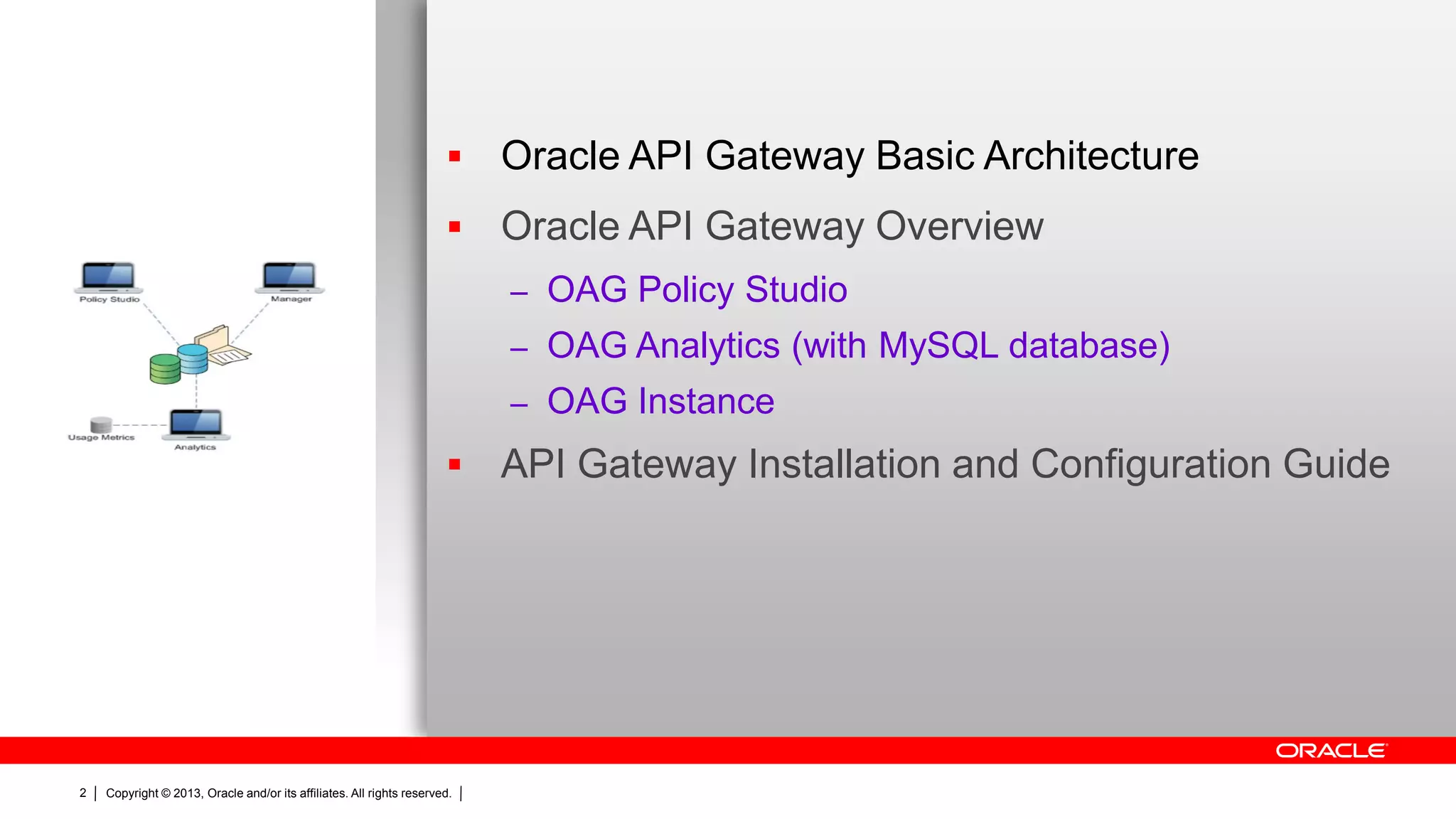 Policy Studio

Manager

Usage Metrics

Analytics

▪ Oracle API Gateway Basic Architecture

▪ Oracle API Gateway Overview

– OAG Policy Studio

– OAG Analytics (with MySQL database)

– OAG Instance

▪ API Gateway Installation and Configuration Guide

ORACLE

2 | Copyright © 2013, Oracle and/or its affiliates. All rights reserved. |